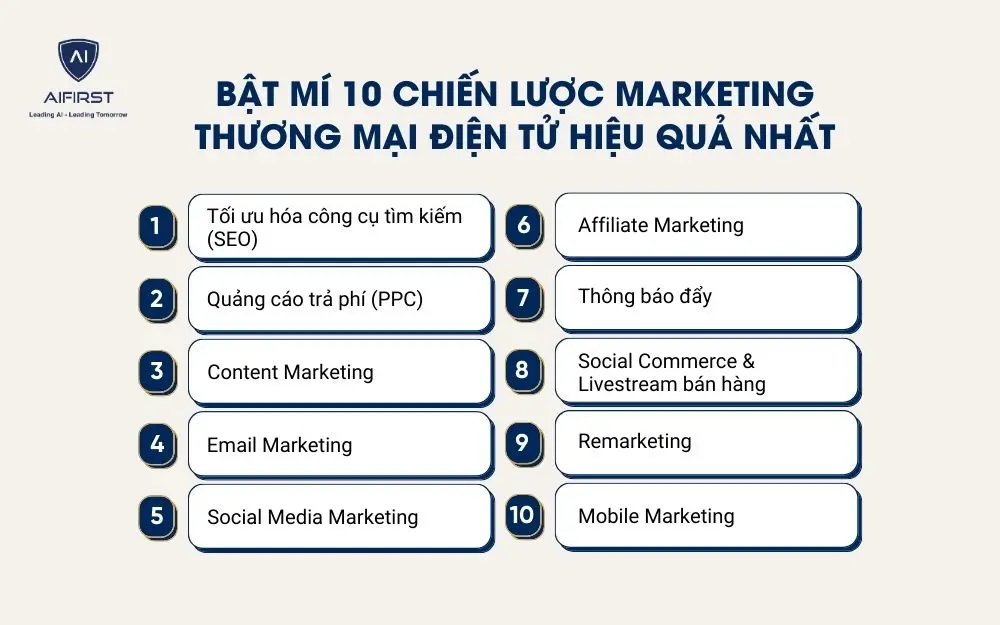 AI
AIFIRST
Leading AI - Leading Tomorrow

BẬT MÍ 10 CHIẾN LƯỢC MARKETING THƯƠNG MẠI ĐIỆN TỬ HIỆU QUẢ NHẤT

1 Tối ưu hóa công cụ tìm kiếm (SEO)

2 Quảng cáo trả phí (PPC)

3 Content Marketing

4 Email Marketing

5 Social Media Marketing

6 Affiliate Marketing

7 Thông báo đẩy

8 Social Commerce & Livestream bán hàng

9 Remarketing

10 Mobile Marketing